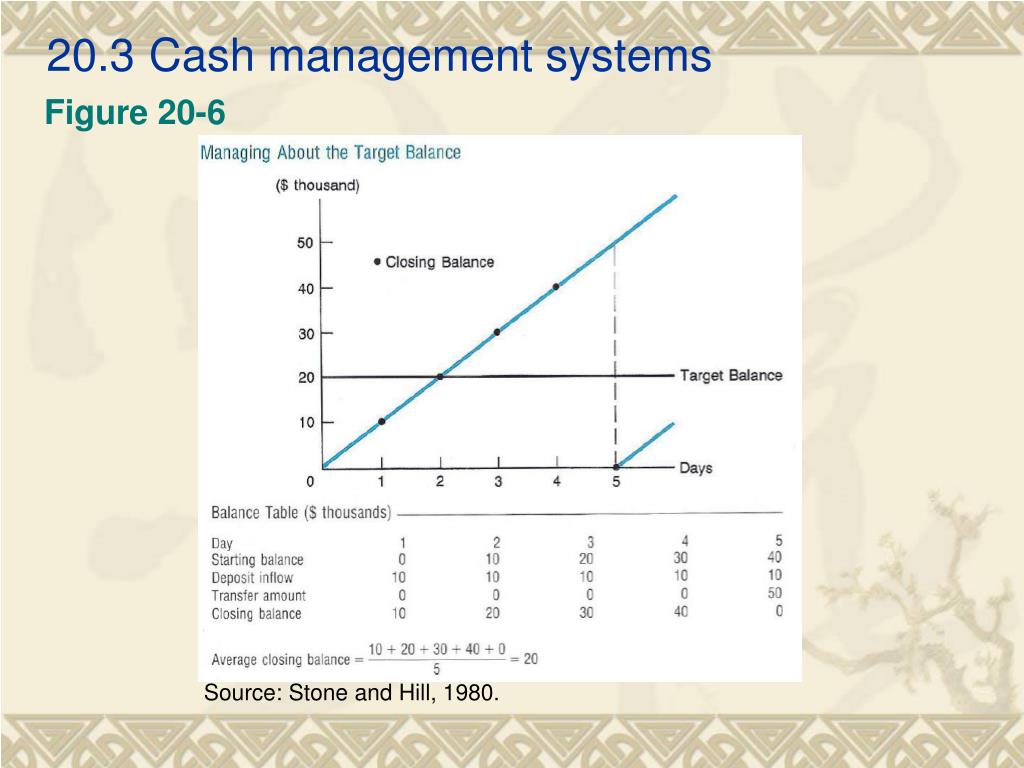 20.3 Cash management systems

Figure 20-6

Managing About the Target Balance

($ thousand)

50
40
30
20
10
0

• Closing Balance

Target Balance

Days

1 2 3 4 5

Balance Table ($ thousands)

| Day | 1 | 2 | 3 | 4 | 5 |
|---|---|---|---|---|---|
| Starting balance | 0 | 10 | 20 | 30 | 40 |
| Deposit inflow | 10 | 10 | 10 | 10 | 10 |
| Transfer amount | 0 | 0 | 0 | 0 | 50 |
| Closing balance | 10 | 20 | 30 | 40 | 0 |

Average closing balance $= \frac{10 + 20 + 30 + 40 + 0}{5} = 20$

Source: Stone and Hill, 1980.